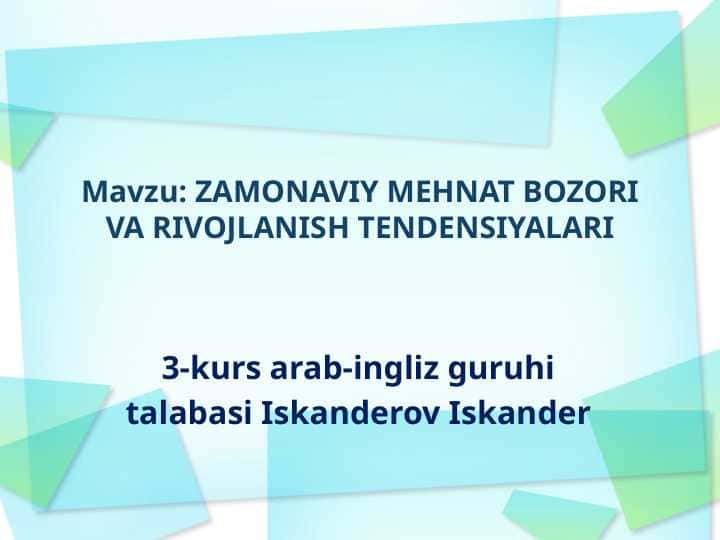 Mavzu: ZAMONAVIY MEHNAT BOZORI VA RIVOJLANISH TENDENSIYALARI

3-kurs arab-ingliz guruhi talabasi Iskanderov Iskander